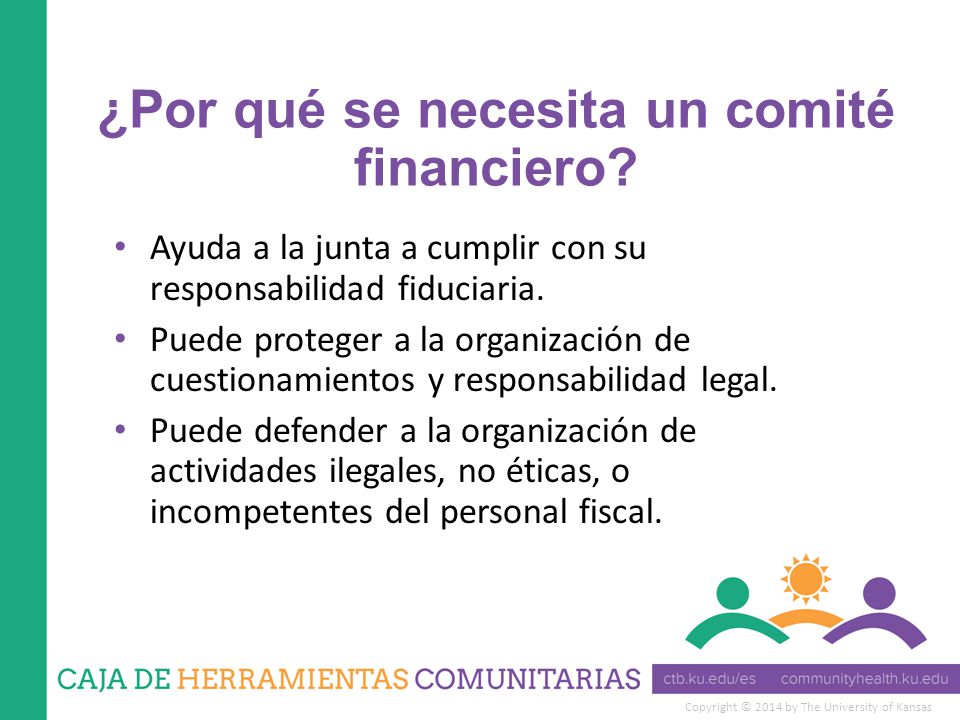 ¿Por qué se necesita un comité financiero?

• Ayuda a la junta a cumplir con su responsabilidad fiduciaria.
• Puede proteger a la organización de cuestionamientos y responsabilidad legal.
• Puede defender a la organización de actividades ilegales, no éticas, o incompetentes del personal fiscal.

CAJA DE HERRAMIENTAS COMUNITARIAS

ctb.ku.edu/es communityhealth.ku.edu

Copyright © 2014 by The University of Kansas